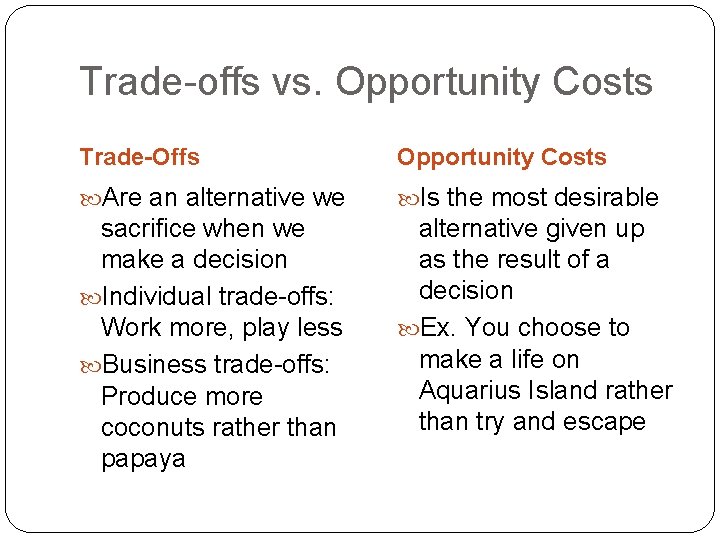 Trade-offs vs. Opportunity Costs

Trade-Offs

Are an alternative we sacrifice when we make a decision

Individual trade-offs: Work more, play less

Business trade-offs: Produce more coconuts rather than papaya

Opportunity Costs

Is the most desirable alternative given up as the result of a decision

Ex. You choose to make a life on Aquarius Island rather than try and escape